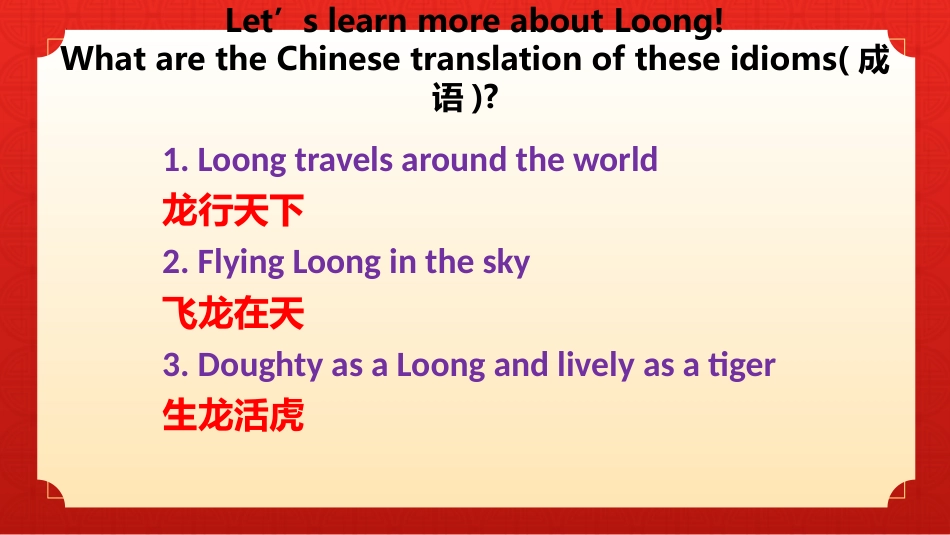 Let’s learn more about Loong!
What are the Chinese translation of these idioms( 成语 )?

1. Loong travels around the world
龙行天下
2. Flying Loong in the sky
飞龙在天
3. Doughty as a Loong and lively as a tiger
生龙活虎